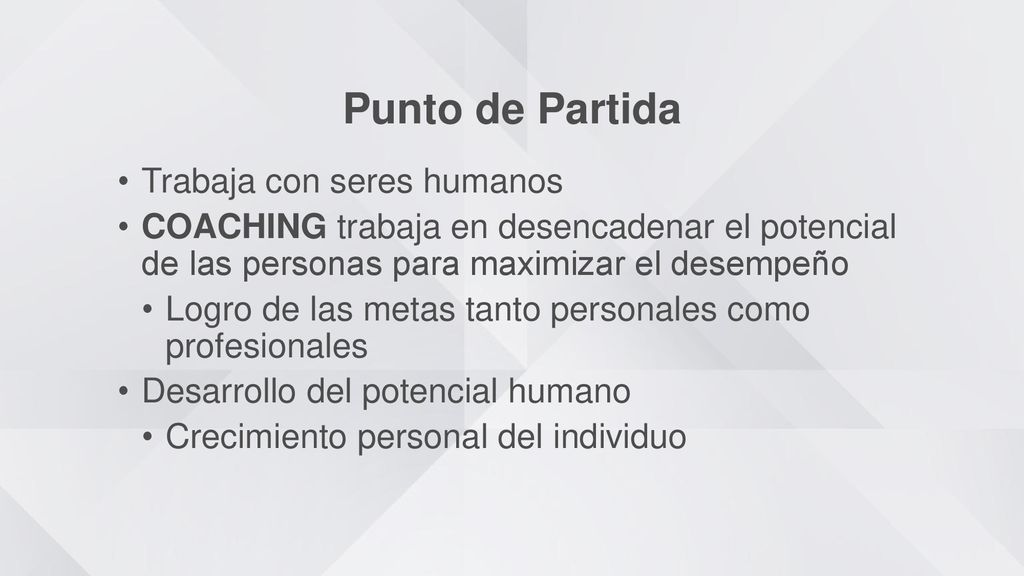 Punto de Partida

• Trabaja con seres humanos
• COACHING trabaja en desencadenar el potencial de las personas para maximizar el desempeño
  • Logro de las metas tanto personales como profesionales
• Desarrollo del potencial humano
  • Crecimiento personal del individuo